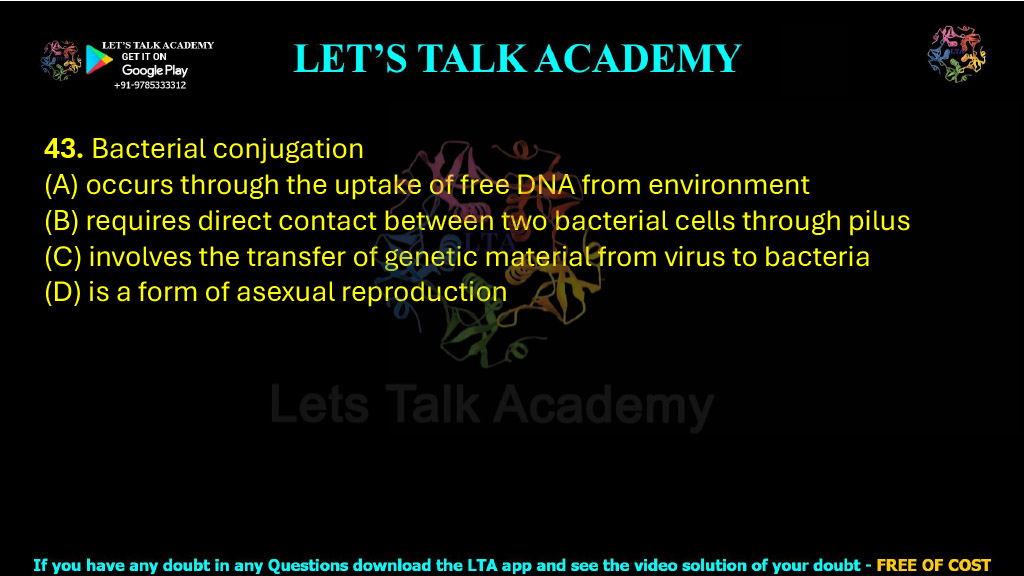 LET'S TALK ACADEMY
GET IT ON
Google Play
+91-9785333312

LET'S TALK ACADEMY

43. Bacterial conjugation
(A) occurs through the uptake of free DNA from environment
(B) requires direct contact between two bacterial cells through pilus
(C) involves the transfer of genetic material from virus to bacteria
(D) is a form of asexual reproduction

LTA
Lets Talk Academy

If you have any doubt in any Questions download the LTA app and see the video solution of your doubt - FREE OF COST